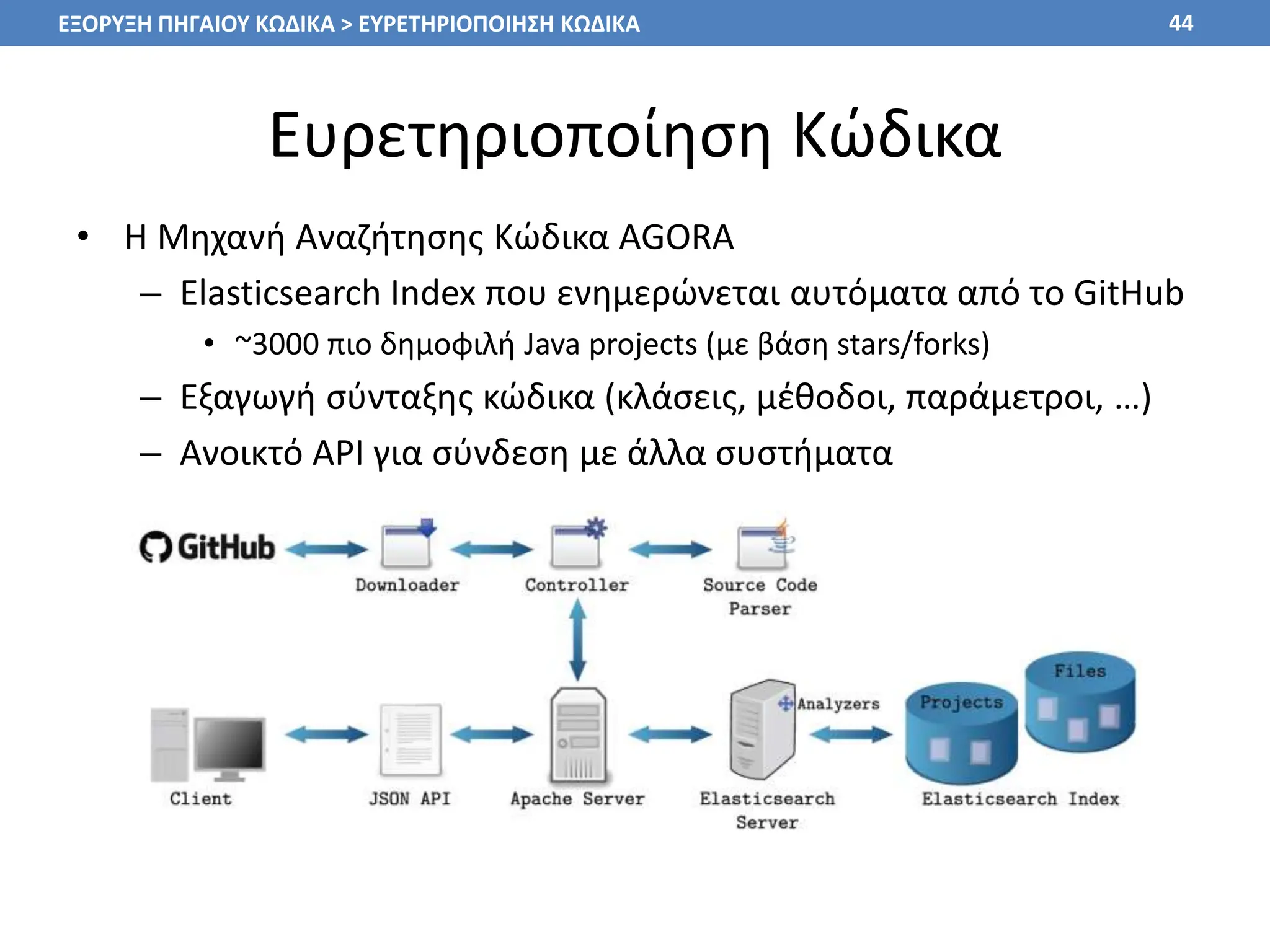 ΕΞΟΡΥΞΗ ΠΗΓΑΙΟΥ ΚΩΔΙΚΑ > ΕΥΡΕΤΗΡΙΟΠΟΙΗΣΗ ΚΩΔΙΚΑ 44

Ευρετηριοποίηση Κώδικα

• Η Μηχανή Αναζήτησης Κώδικα AGORA
 – Elasticsearch Index που ενημερώνεται αυτόματα από το GitHub
  • ~3000 πιο δημοφιλή Java projects (με βάση stars/forks)
 – Εξαγωγή σύνταξης κώδικα (κλάσεις, μέθοδοι, παράμετροι, …)
 – Ανοικτό API για σύνδεση με άλλα συστήματα

GitHub
Downloader
Controller
Source Code Parser
Client
JSON API
Apache Server
Analyzers
Elasticsearch Server
Projects
Files
Elasticsearch Index